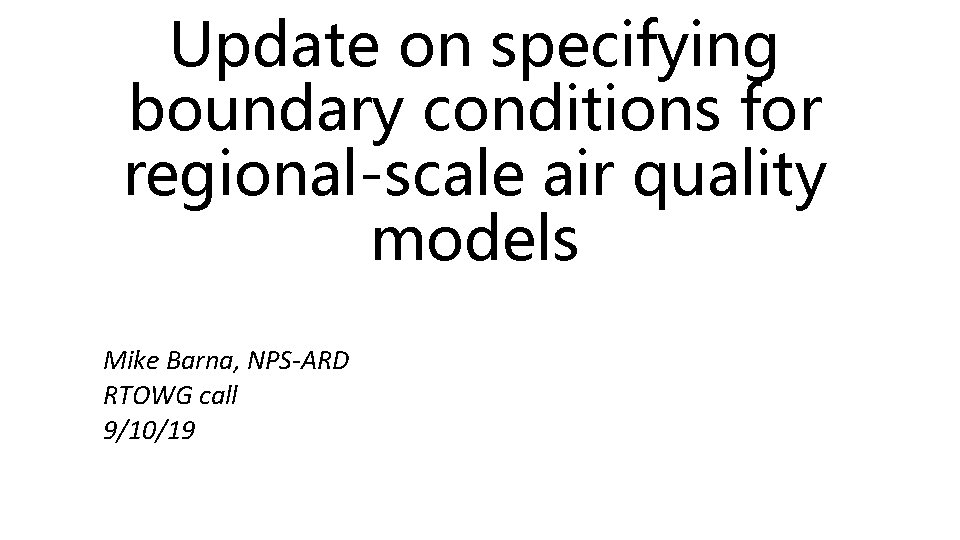 Update on specifying boundary conditions for regional-scale air quality models

Mike Barna, NPS-ARD
RTOWG call
9/10/19